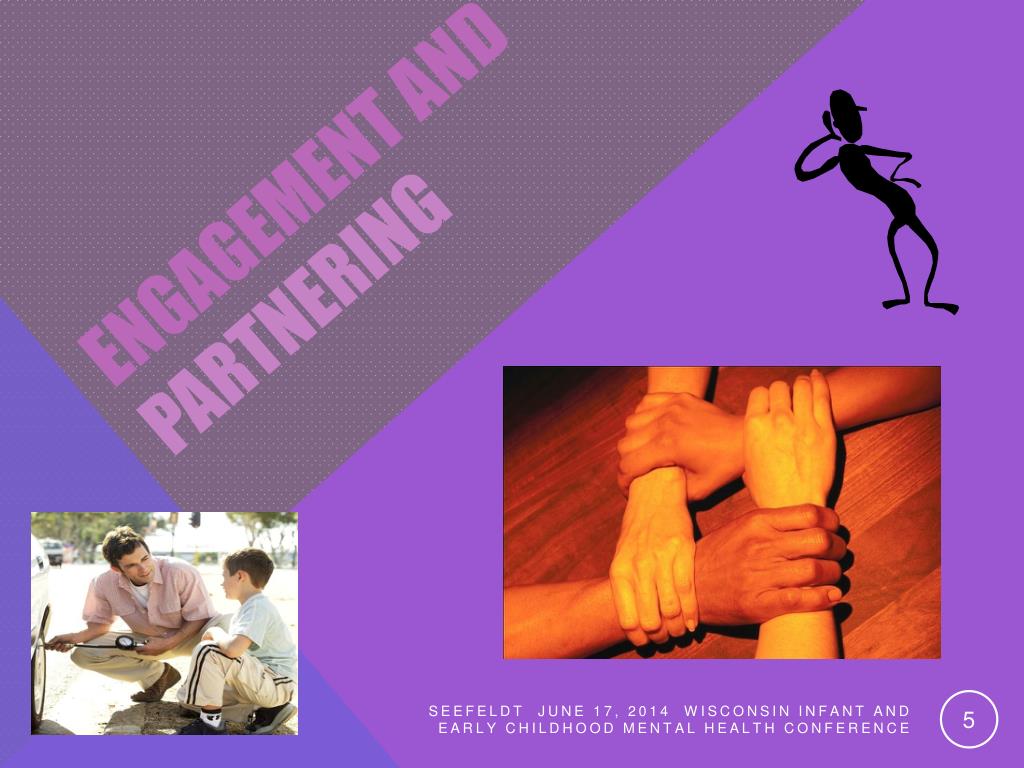 ENGAGEMENT AND PARTNERING

SEEFELDT JUNE 17, 2014 WISCONSIN INFANT AND EARLY CHILDHOOD MENTAL HEALTH CONFERENCE

5